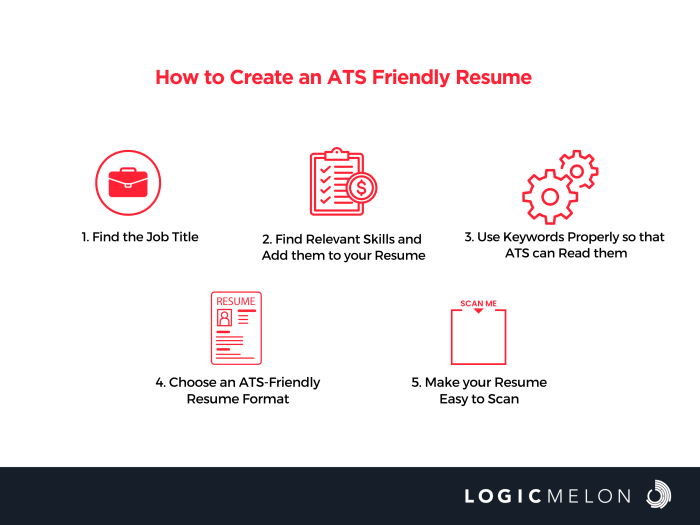 How to Create an ATS Friendly Resume

1. Find the Job Title

$

2. Find Relevant Skills and Add them to your Resume

3. Use Keywords Properly so that ATS can Read them

RESUME

4. Choose an ATS-Friendly Resume Format

SCAN ME

5. Make your Resume Easy to Scan

LOGICMELON